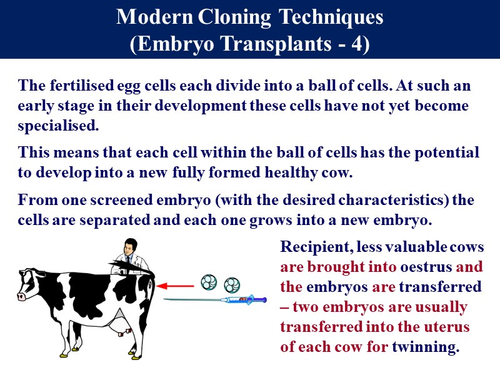 Modern Cloning Techniques
(Embryo Transplants - 4)

The fertilised egg cells each divide into a ball of cells. At such an early stage in their development these cells have not yet become specialised.

This means that each cell within the ball of cells has the potential to develop into a new fully formed healthy cow.

From one screened embryo (with the desired characteristics) the cells are separated and each one grows into a new embryo.

Recipient, less valuable cows are brought into oestrus and the embryos are transferred – two embryos are usually transferred into the uterus of each cow for twinning.